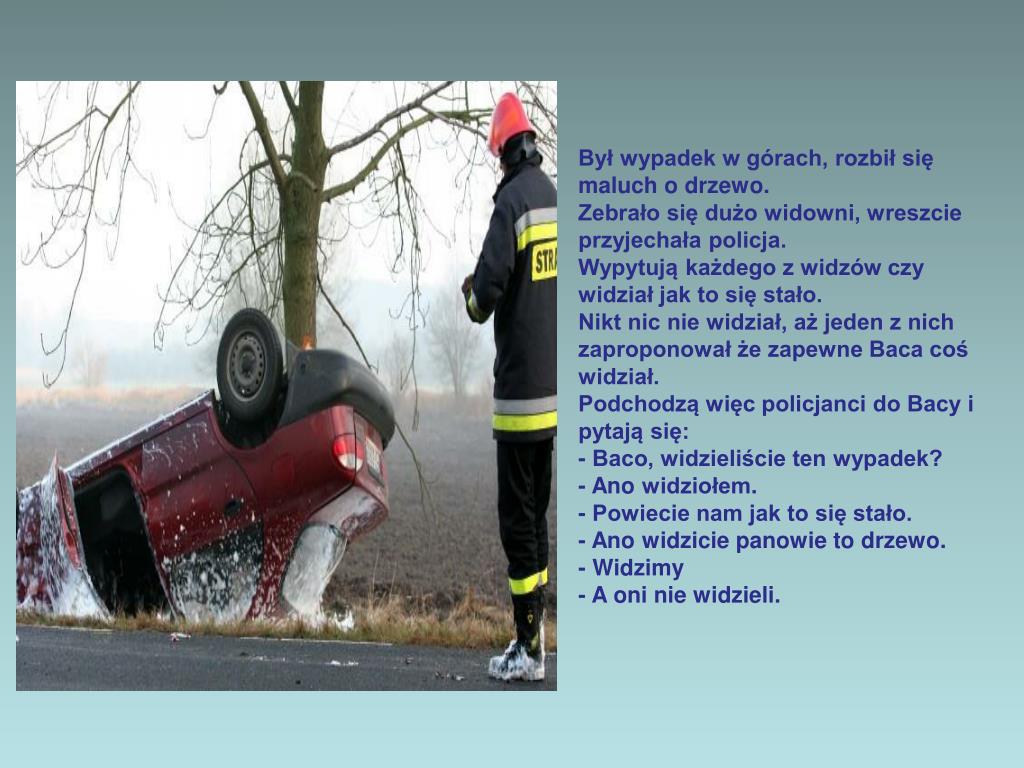 STRA

Był wypadek w górach, rozbił się maluch o drzewo.
Zebrało się dużo widowni, wreszcie przyjechała policja.
Wypytują każdego z widzów czy widział jak to się stało.
Nikt nic nie widział, aż jeden z nich zaproponował że zapewne Baca coś widział.
Podchodzą więc policjanci do Bacy i pytają się:
- Baco, widzieliście ten wypadek?
- Ano widziołem.
- Powiecie nam jak to się stało.
- Ano widzicie panowie to drzewo.
- Widzimy
- A oni nie widzieli.